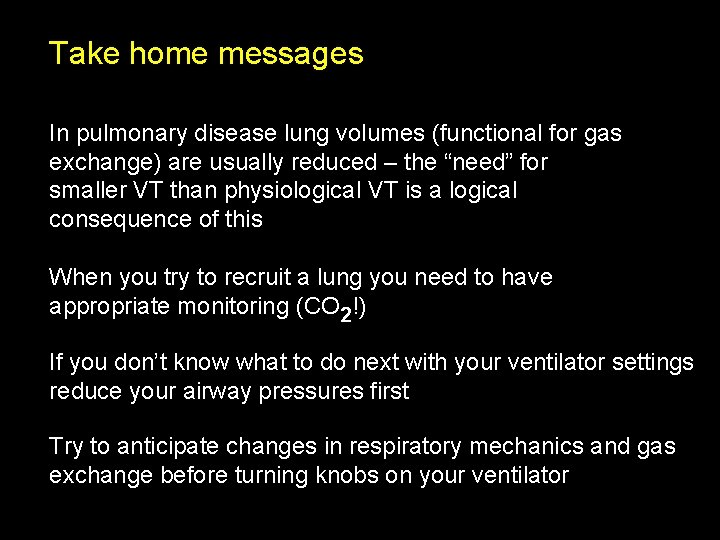 Take home messages

In pulmonary disease lung volumes (functional for gas exchange) are usually reduced – the “need” for smaller VT than physiological VT is a logical consequence of this

When you try to recruit a lung you need to have appropriate monitoring ($CO_2$!)

If you don’t know what to do next with your ventilator settings reduce your airway pressures first

Try to anticipate changes in respiratory mechanics and gas exchange before turning knobs on your ventilator